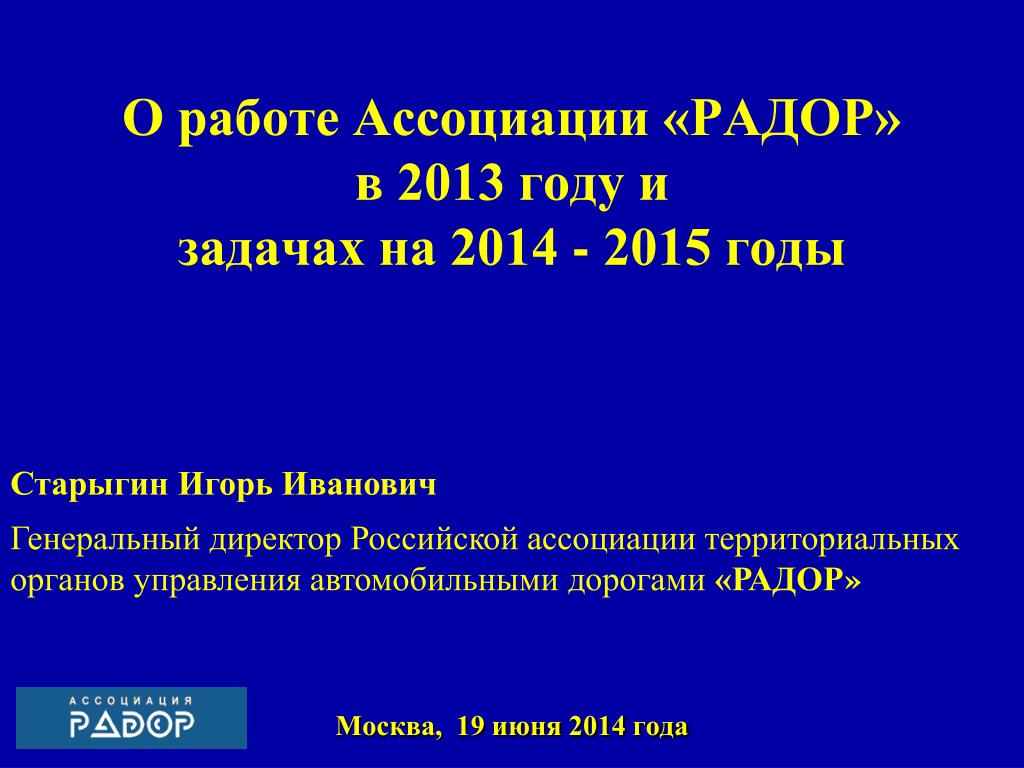 О работе Ассоциации «РАДОР»
в 2013 году и
задачах на 2014 - 2015 годы

Старыгин Игорь Иванович

Генеральный директор Российской ассоциации территориальных органов управления автомобильными дорогами «РАДОР»

АССОЦИАЦИЯ
РАДОР

Москва, 19 июня 2014 года